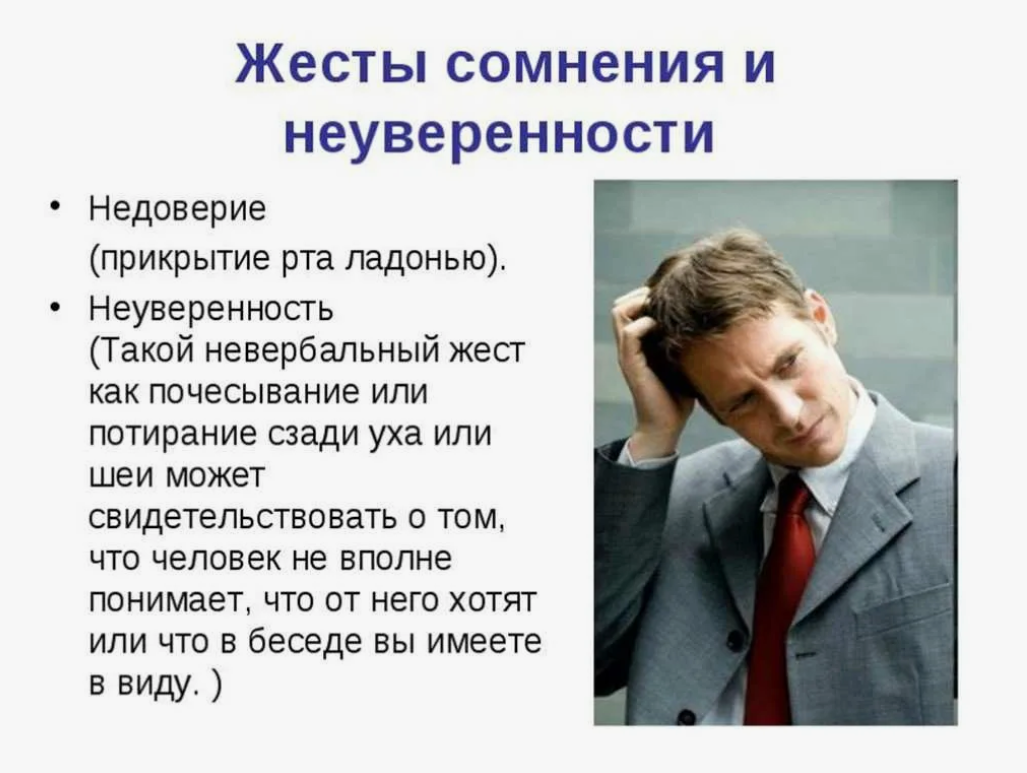 Жесты сомнения и неуверенности

• Недоверие
(прикрытие рта ладонью).

• Неуверенность
(Такой невербальный жест как почесывание или потирание сзади уха или шеи может свидетельствовать о том, что человек не вполне понимает, что от него хотят или что в беседе вы имеете в виду. )